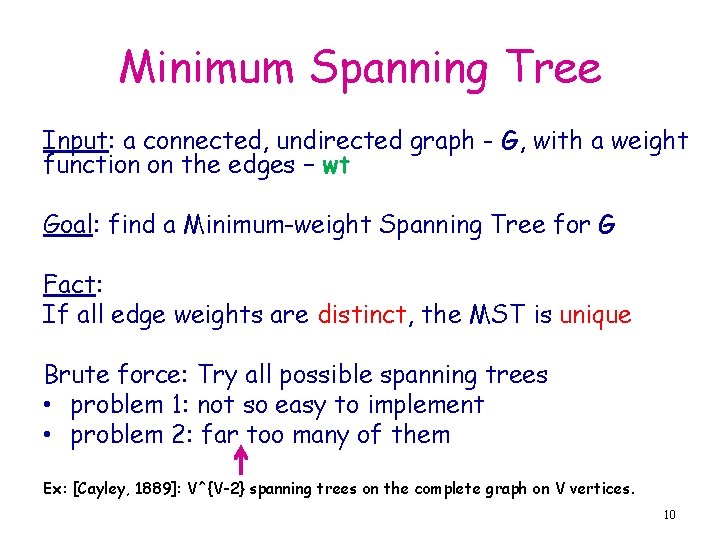 Minimum Spanning Tree

Input: a connected, undirected graph - G, with a weight function on the edges – wt

Goal: find a Minimum-weight Spanning Tree for G

Fact:
If all edge weights are distinct, the MST is unique

Brute force: Try all possible spanning trees
• problem 1: not so easy to implement
• problem 2: far too many of them

Ex: [Cayley, 1889]: V^{V-2} spanning trees on the complete graph on V vertices.

10